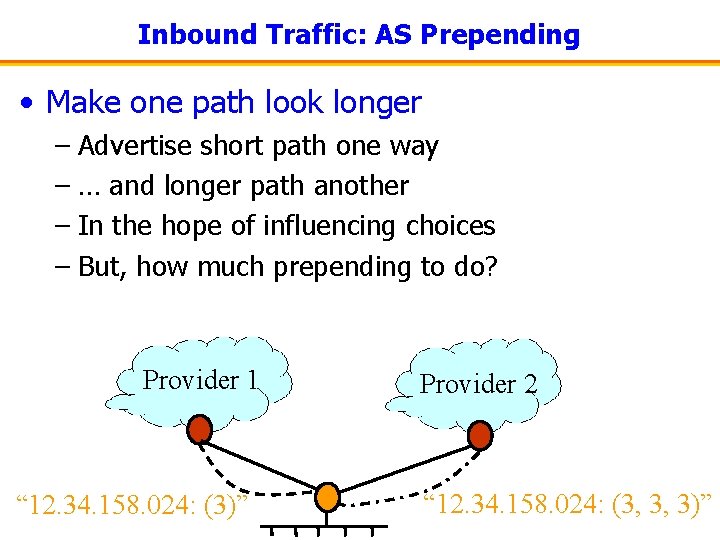 Inbound Traffic: AS Prepending

• Make one path look longer
– Advertise short path one way
– … and longer path another
– In the hope of influencing choices
– But, how much prepending to do?

Provider 1

Provider 2

“12.34.158.024: (3)”

“12.34.158.024: (3, 3, 3)”